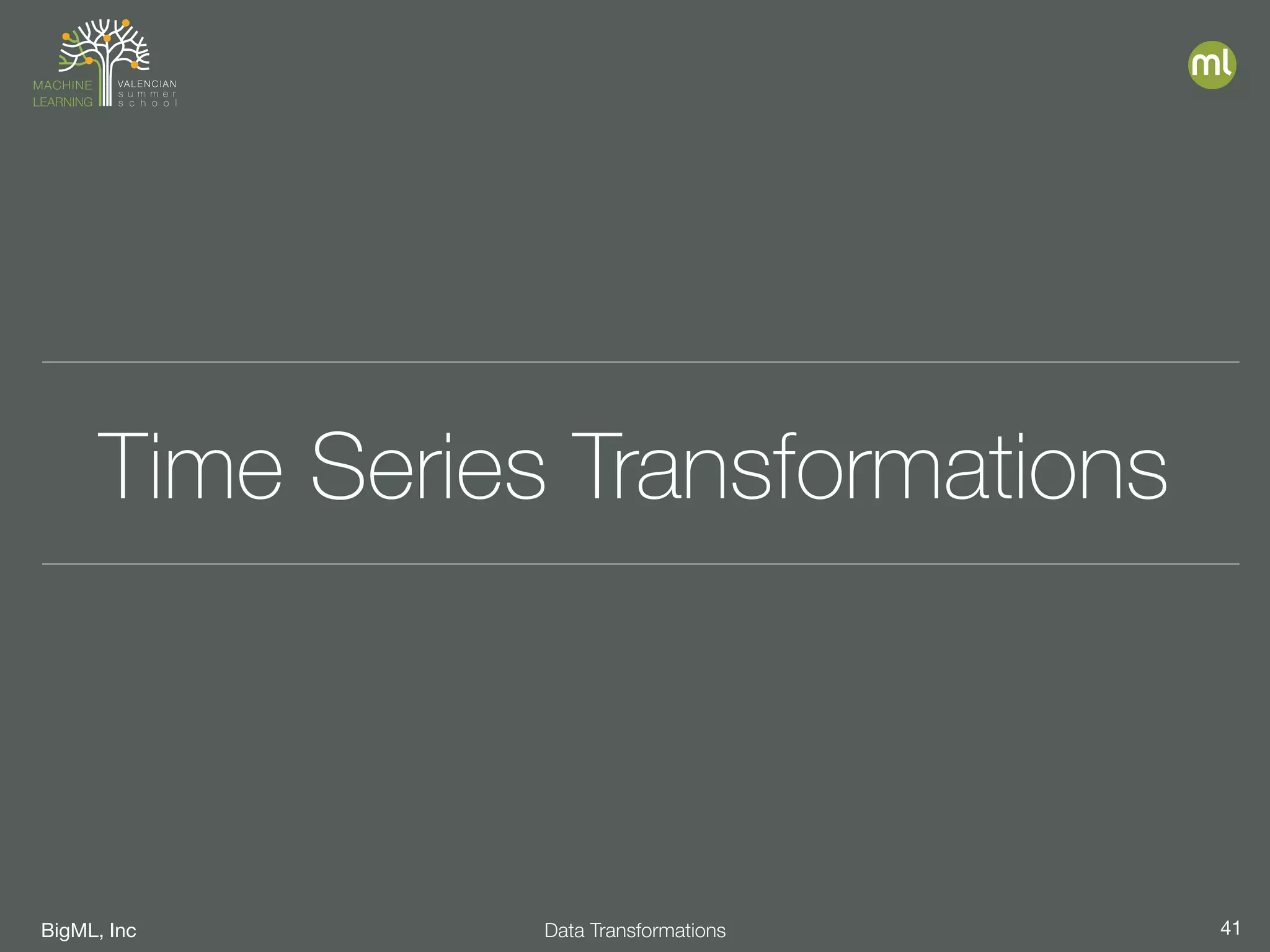 MACHINE LEARNING VALENCIAN summer school

ml

Time Series Transformations

BigML, Inc

Data Transformations

41